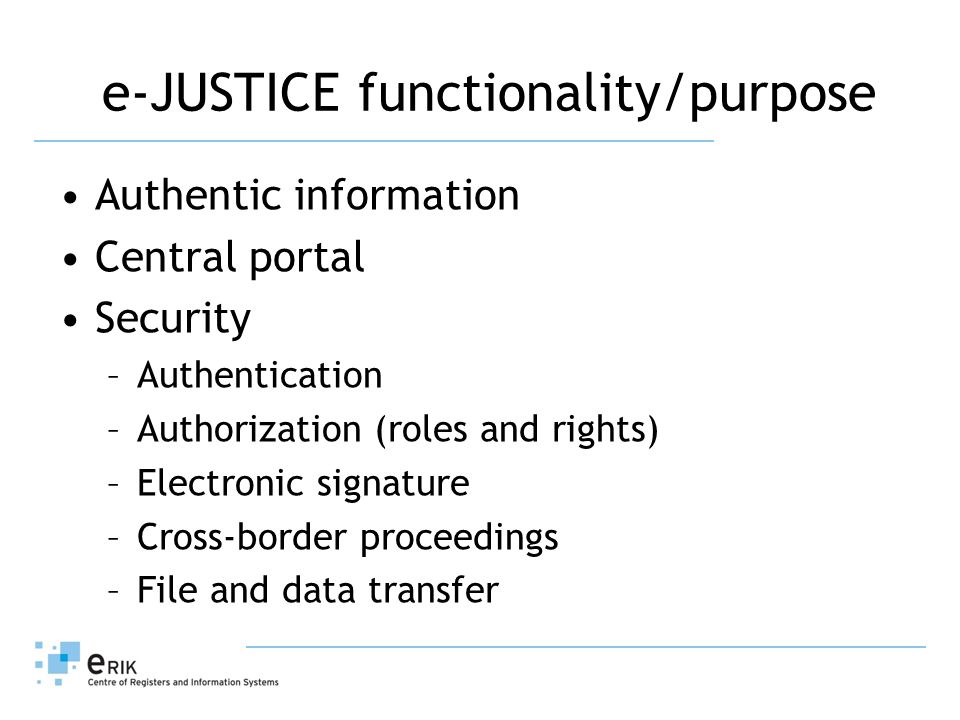 e-JUSTICE functionality/purpose

• Authentic information
• Central portal
• Security
  – Authentication
  – Authorization (roles and rights)
  – Electronic signature
  – Cross-border proceedings
  – File and data transfer

eRIK
Centre of Registers and Information Systems